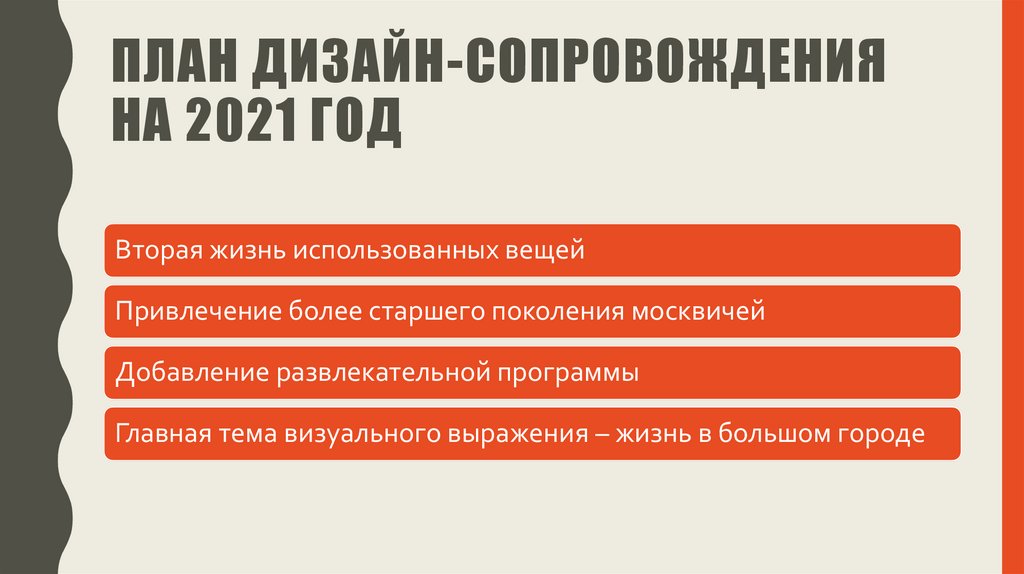 ПЛАН ДИЗАЙН-СОПРОВОЖДЕНИЯ НА 2021 ГОД

Вторая жизнь использованных вещей

Привлечение более старшего поколения москвичей

Добавление развлекательной программы

Главная тема визуального выражения – жизнь в большом городе